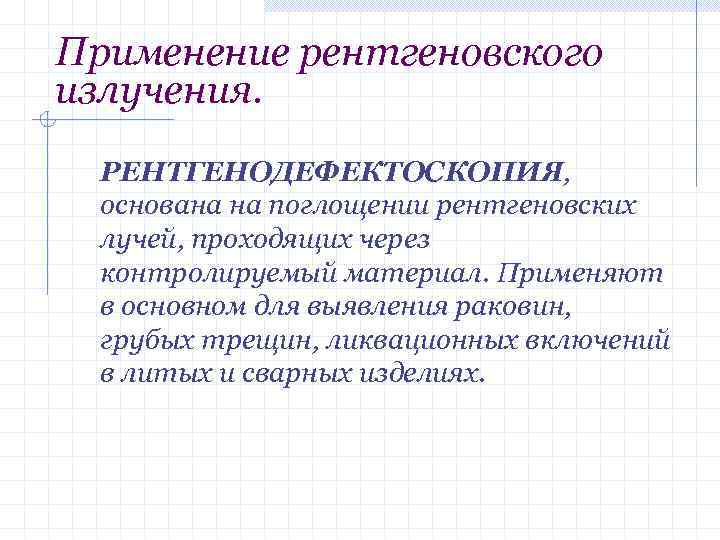 Применение рентгеновского излучения.

РЕНТГЕНОДЕФЕКТОСКОПИЯ, основана на поглощении рентгеновских лучей, проходящих через контролируемый материал. Применяют в основном для выявления раковин, грубых трещин, ликвационных включений в литых и сварных изделиях.